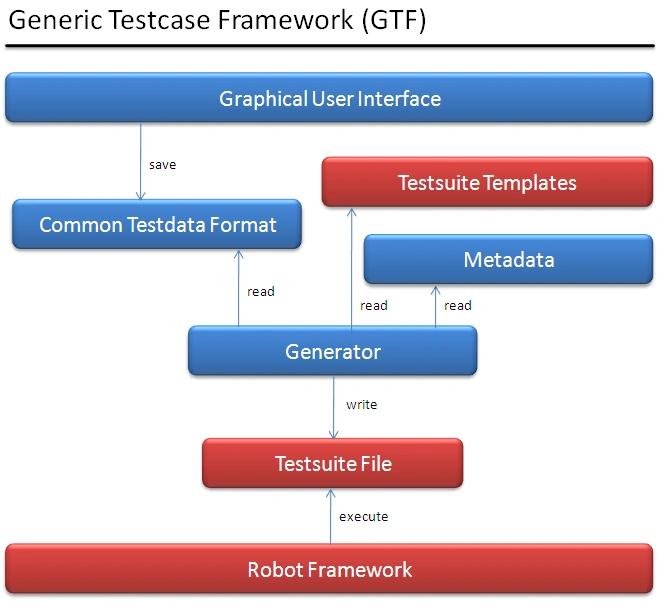 Generic Testcase Framework (GTF)

Graphical User Interface

save

Testsuite Templates

Common Testdata Format

Metadata

read

read

read

Generator

write

Testsuite File

execute

Robot Framework